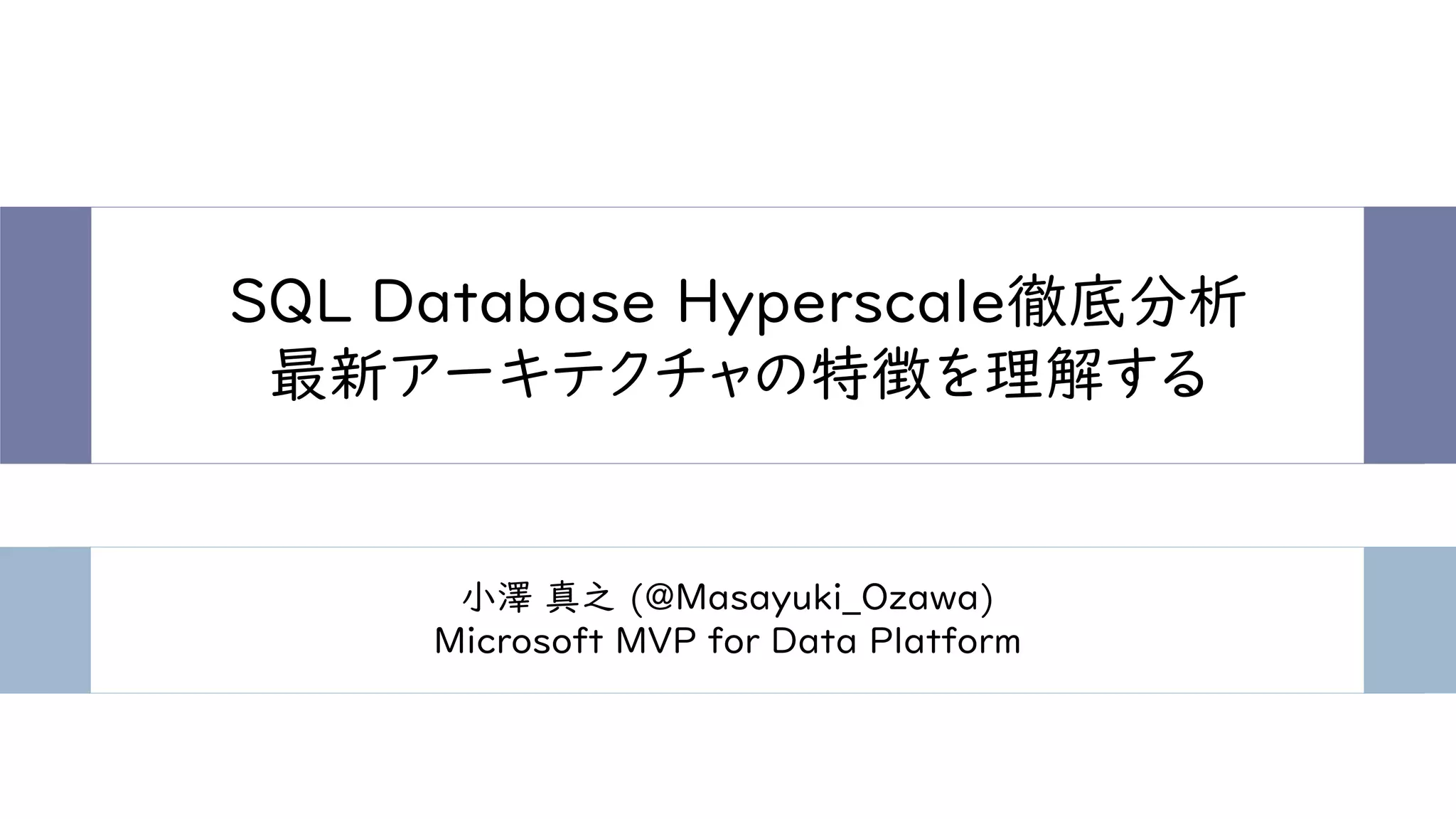 SQL Database Hyperscale徹底分析
最新アーキテクチャの特徴を理解する

小澤 真之 (@Masayuki_Ozawa)
Microsoft MVP for Data Platform